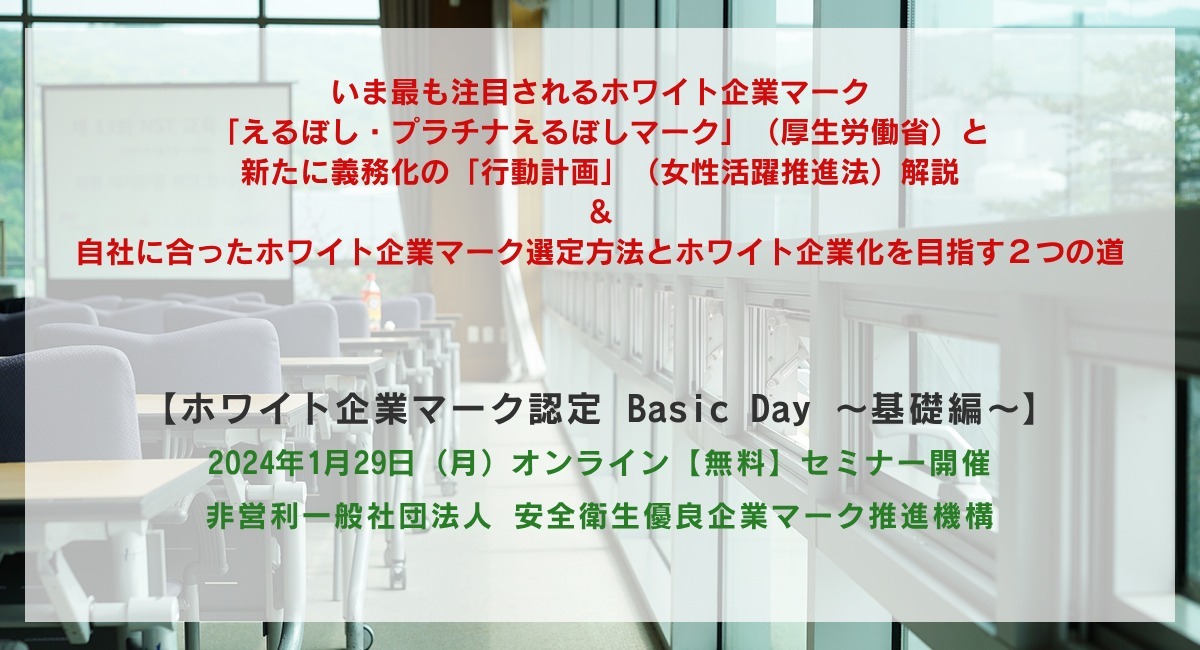 いま最も注目されるホワイト企業マーク
「えるぼし・プラチナえるぼしマーク」（厚生労働省）と
新たに義務化の「行動計画」（女性活躍推進法）解説
&
自社に合ったホワイト企業マーク選定方法とホワイト企業化を目指す２つの道

【ホワイト企業マーク認定 Basic Day ～基礎編～】
2024年1月29日（月）オンライン【無料】セミナー開催
非営利一般社団法人 安全衛生優良企業マーク推進機構